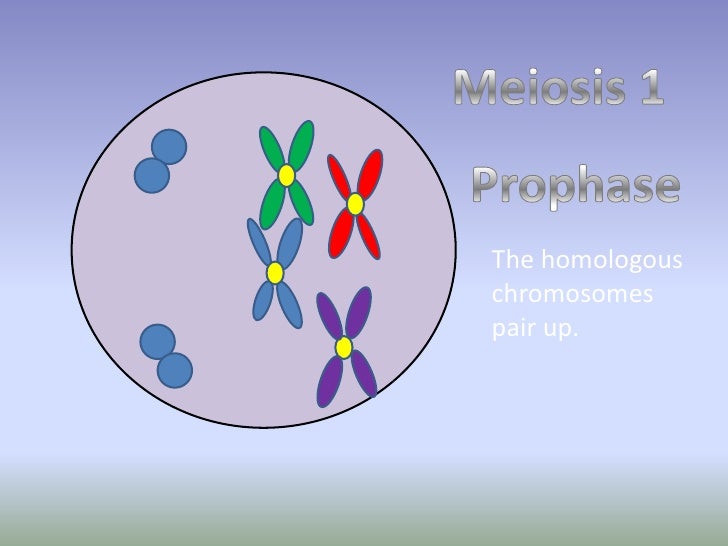 Meiosis 1

Prophase

The homologous chromosomes pair up.